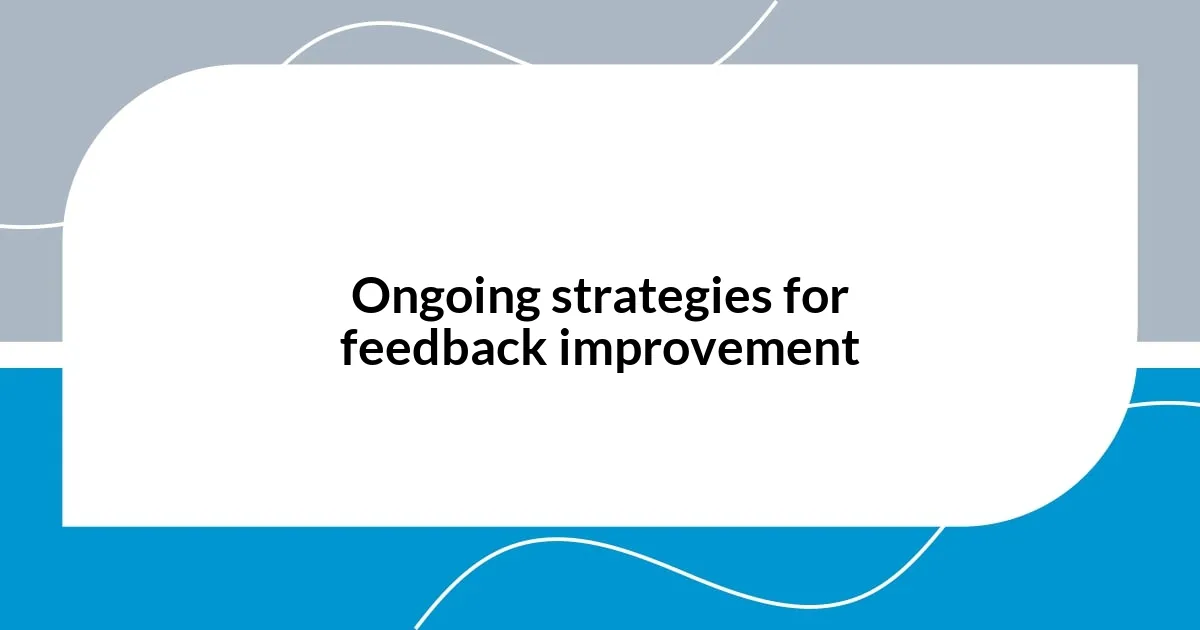 Ongoing strategies for feedback improvement